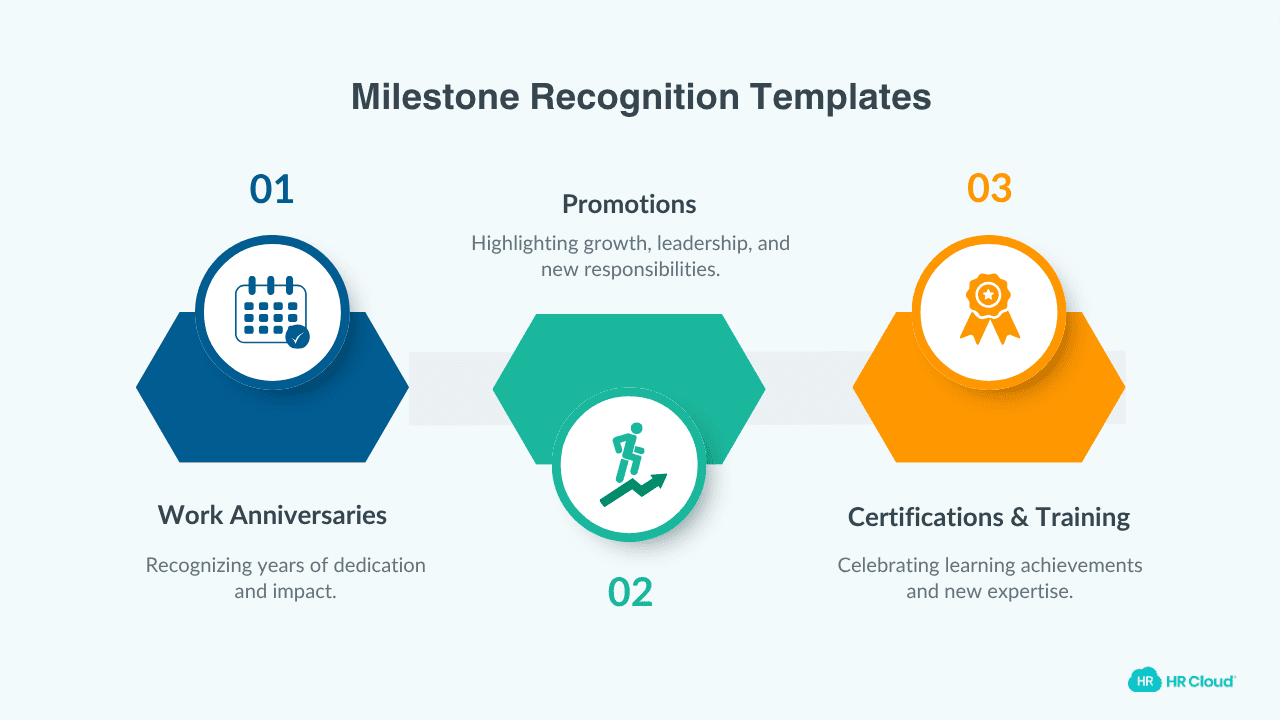 Milestone Recognition Templates

01

Work Anniversaries

Recognizing years of dedication and impact.

Promotions

Highlighting growth, leadership, and new responsibilities.

02

03

Certifications & Training

Celebrating learning achievements and new expertise.

HR HR Cloud